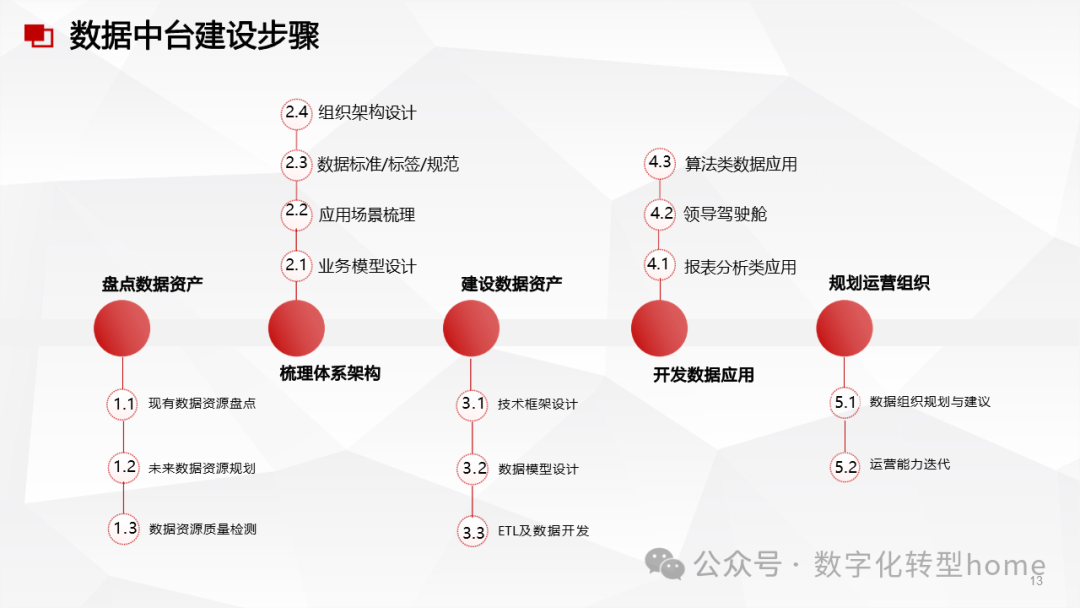 数据中台建设步骤

盘点数据资产

1.1 现有数据资源盘点

1.2 未来数据资源规划

1.3 数据资源质量检测

2.4 组织架构设计

2.3 数据标准/标签/规范

2.2 应用场景梳理

2.1 业务模型设计

梳理体系架构

建设数据资产

3.1 技术框架设计

3.2 数据模型设计

3.3 ETL及数据开发

4.3 算法类数据应用

4.2 领导驾驶舱

4.1 报表分析类应用

开发数据应用

规划运营组织

5.1 数据组织规划与建议

5.2 运营能力迭代

公众号 · 数字化转型home

13